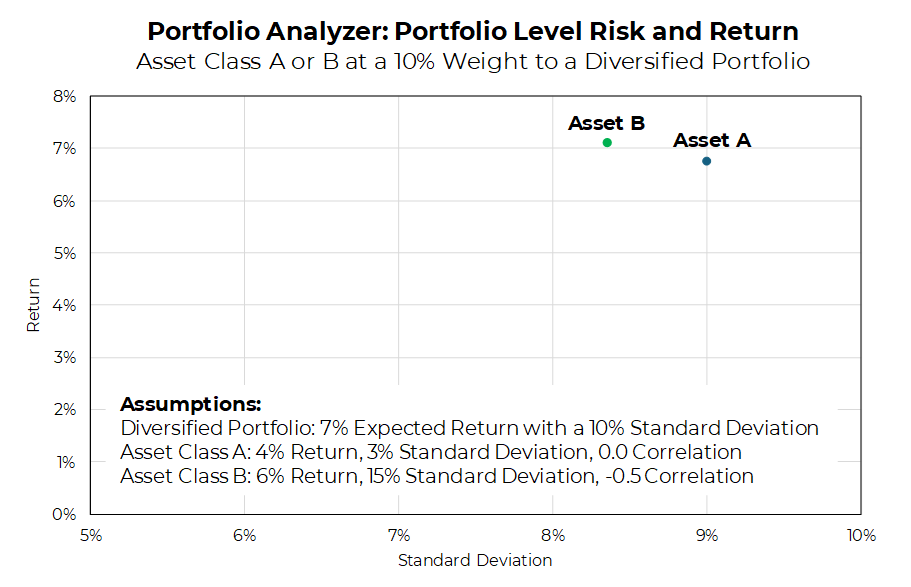 Portfolio Analyzer: Portfolio Level Risk and Return
Asset Class A or B at a 10% Weight to a Diversified Portfolio

8%
7%
6%
5%
4%
3%
2%
1%
0%

Return

Asset B
Asset A

Assumptions:
Diversified Portfolio: 7% Expected Return with a 10% Standard Deviation
Asset Class A: 4% Return, 3% Standard Deviation, 0.0 Correlation
Asset Class B: 6% Return, 15% Standard Deviation, -0.5 Correlation

5%
6%
7%
8%
9%
10%

Standard Deviation